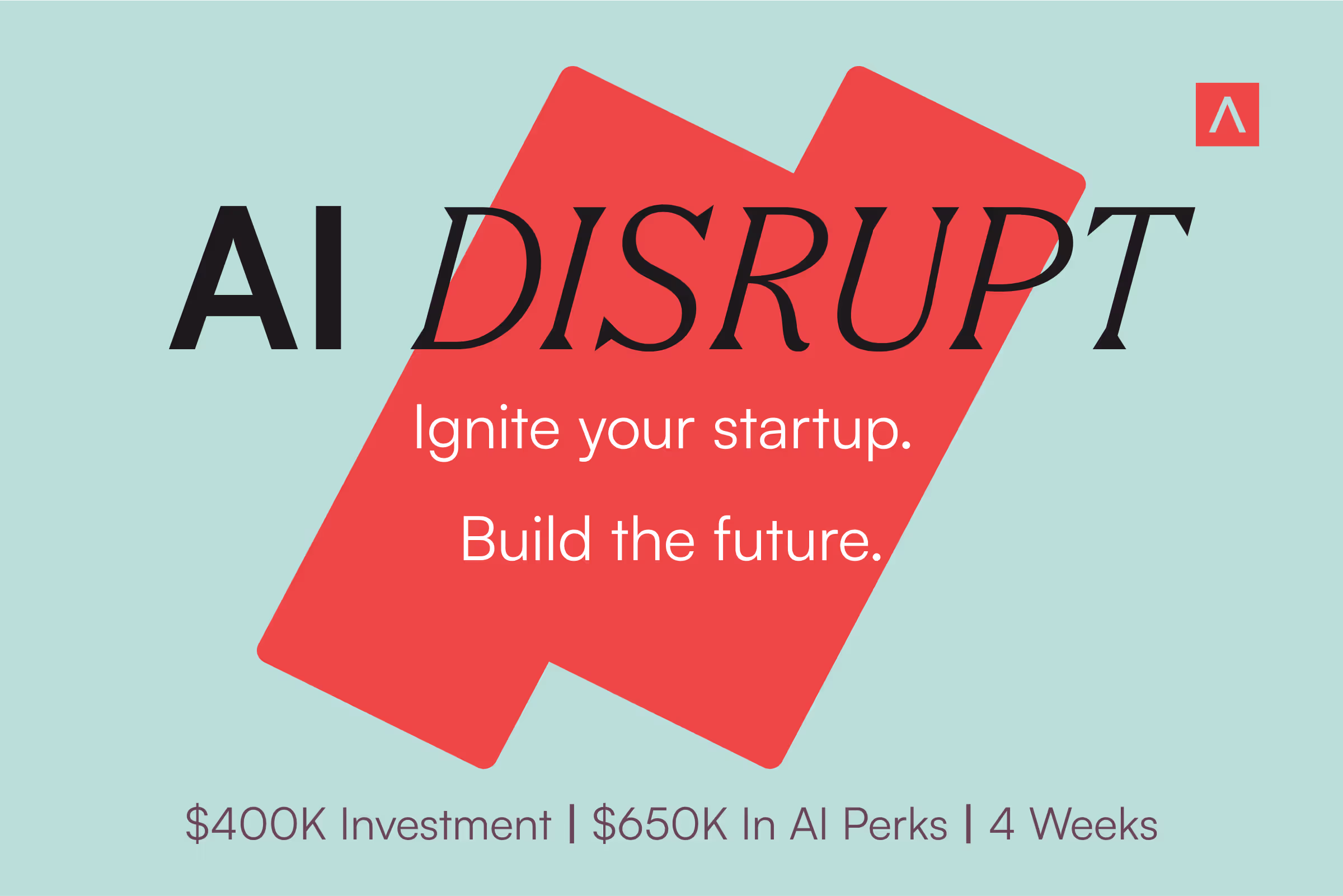 AI DISRUPT

Ignite your startup.

Build the future.

$400K Investment | $650K In AI Perks | 4 Weeks